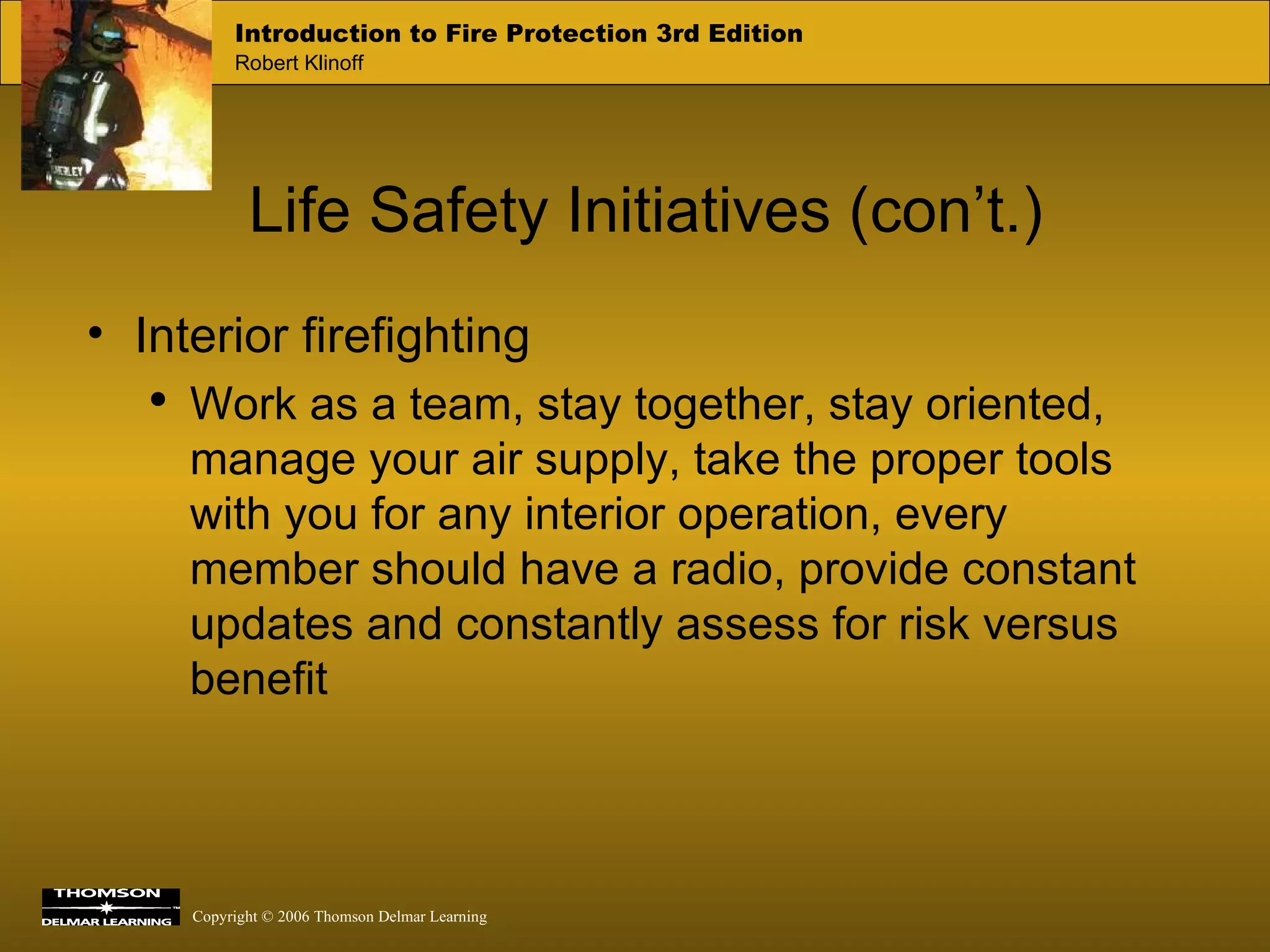 Introduction to Fire Protection 3rd Edition
Robert Klinoff

Life Safety Initiatives (con’t.)

• Interior firefighting
  • Work as a team, stay together, stay oriented, manage your air supply, take the proper tools with you for any interior operation, every member should have a radio, provide constant updates and constantly assess for risk versus benefit

THOMSON
DELMAR LEARNING

Copyright © 2006 Thomson Delmar Learning